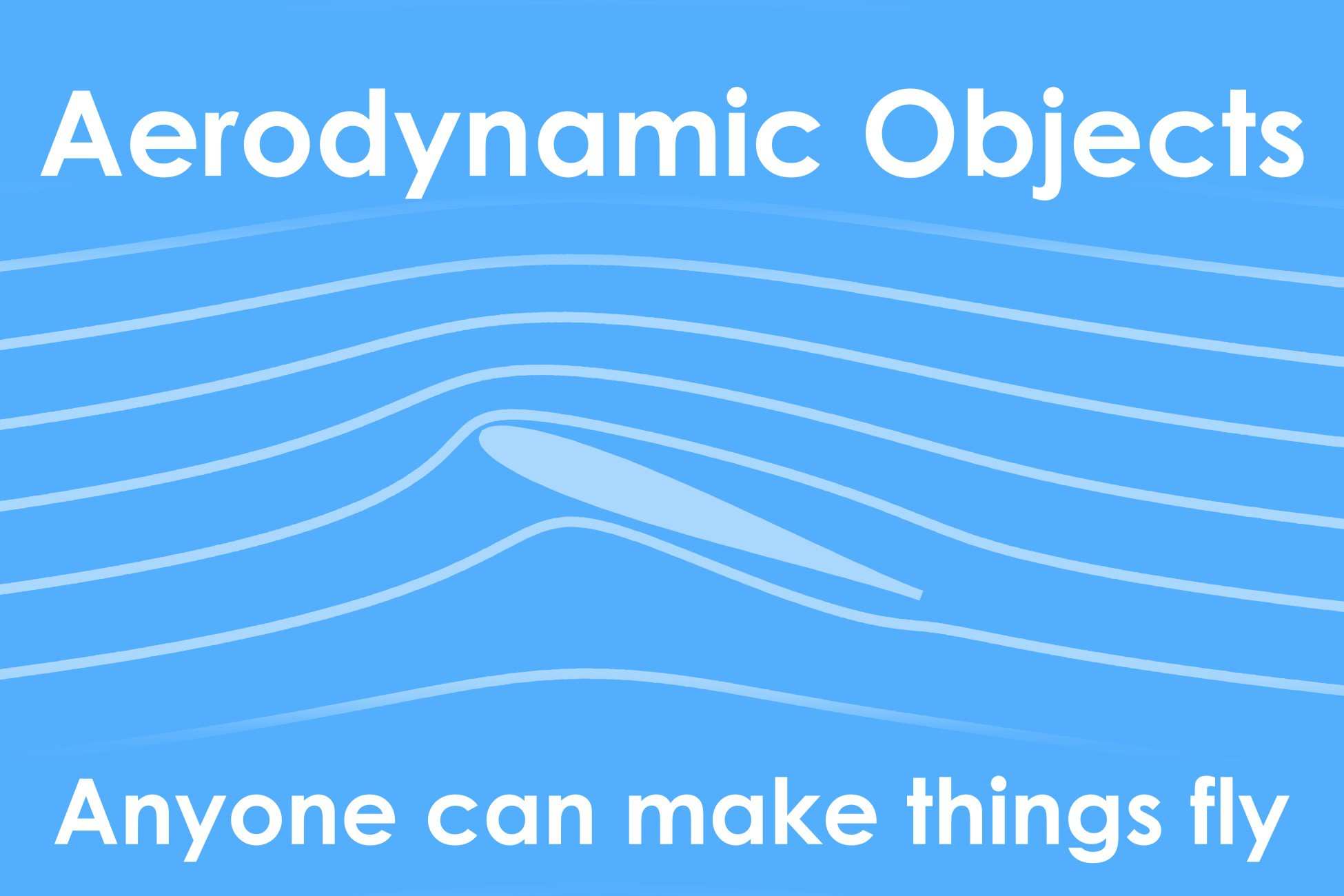 Aerodynamic Objects

Anyone can make things fly